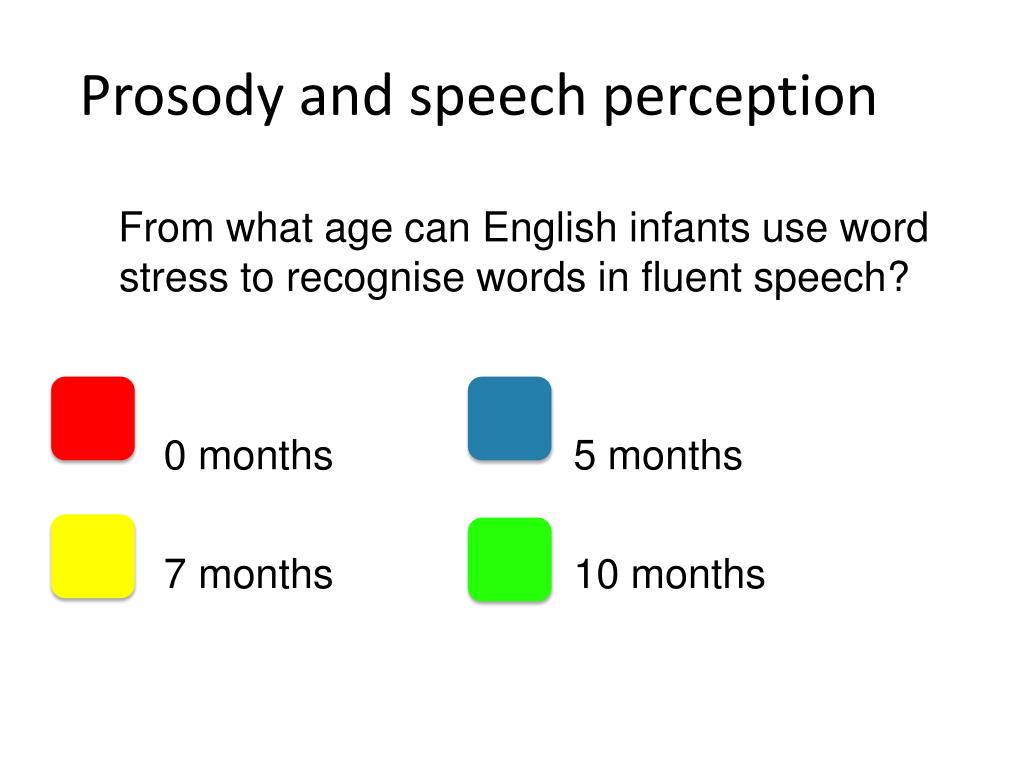 Prosody and speech perception

From what age can English infants use word stress to recognise words in fluent speech?

0 months

5 months

7 months

10 months